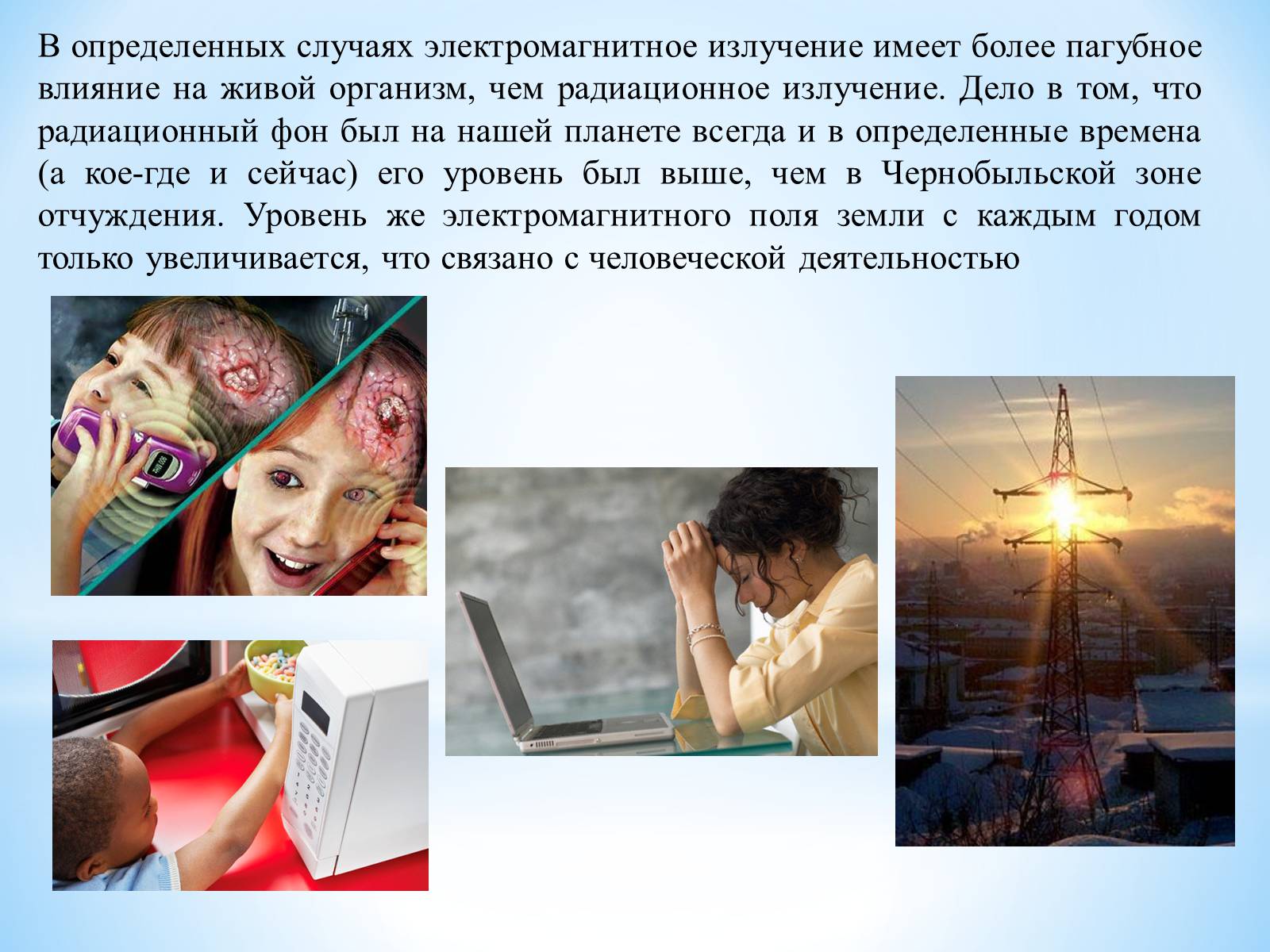 В определенных случаях электромагнитное излучение имеет более пагубное влияние на живой организм, чем радиационное излучение. Дело в том, что радиационный фон был на нашей планете всегда и в определенные времена (а кое-где и сейчас) его уровень был выше, чем в Чернобыльской зоне отчуждения. Уровень же электромагнитного поля земли с каждым годом только увеличивается, что связано с человеческой деятельностью